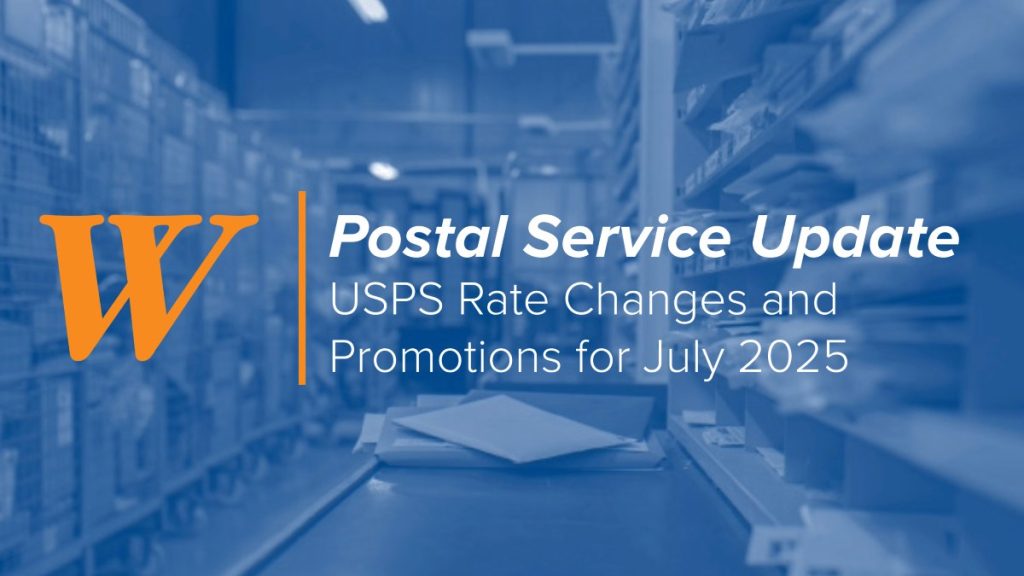 W

Postal Service Update
USPS Rate Changes and Promotions for July 2025